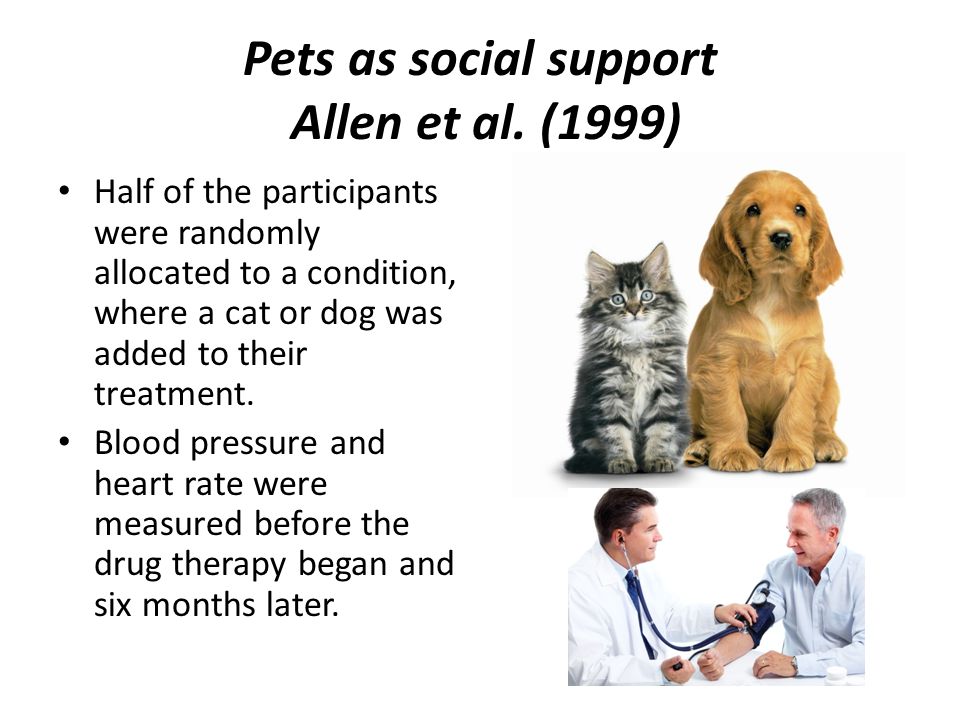 Pets as social support
Allen et al. (1999)

• Half of the participants were randomly allocated to a condition, where a cat or dog was added to their treatment.

• Blood pressure and heart rate were measured before the drug therapy began and six months later.